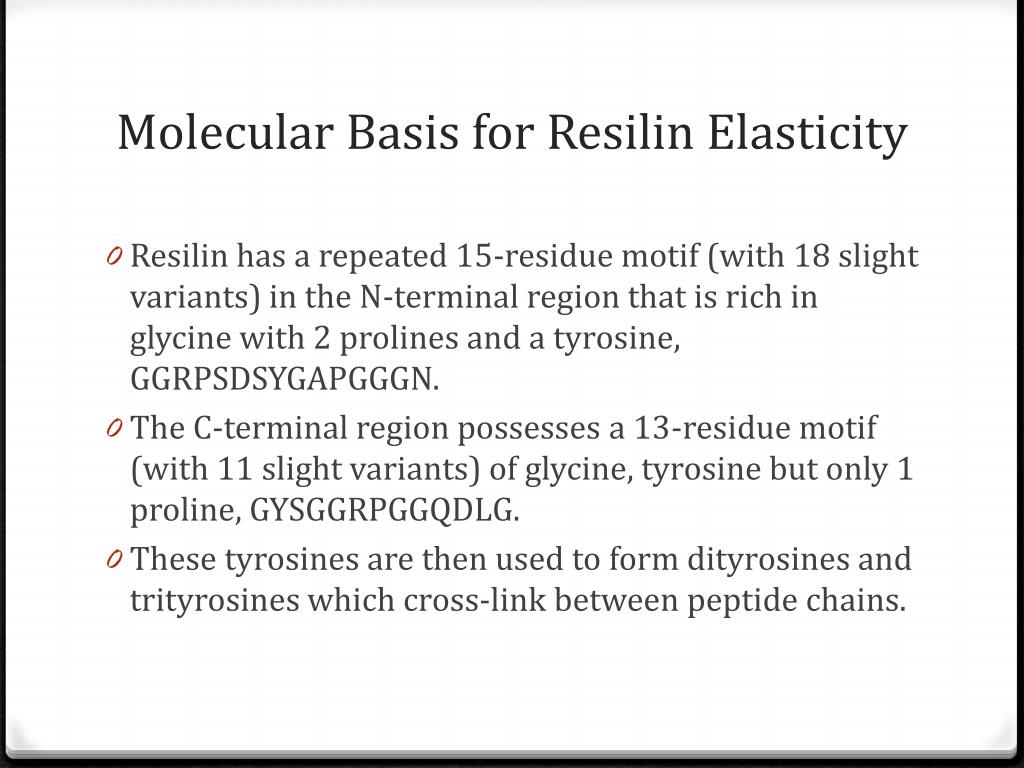 Molecular Basis for Resilin Elasticity

0 Resilin has a repeated 15-residue motif (with 18 slight variants) in the N-terminal region that is rich in glycine with 2 prolines and a tyrosine, GGRPSDSYGAPGGGN.

0 The C-terminal region possesses a 13-residue motif (with 11 slight variants) of glycine, tyrosine but only 1 proline, GYSGGRPGGQDLG.

0 These tyrosines are then used to form dityrosines and trityrosines which cross-link between peptide chains.